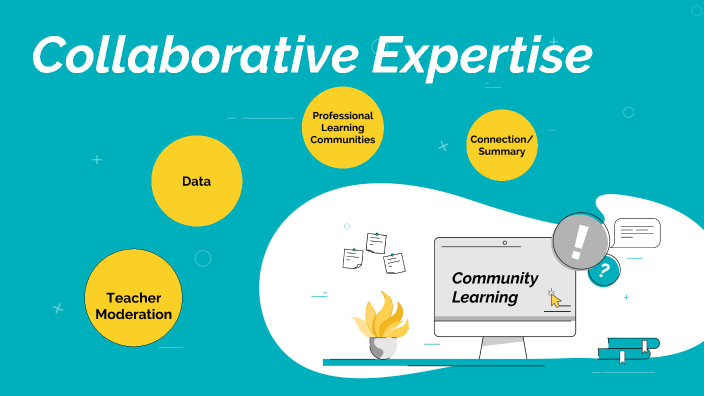 Collaborative Expertise

Teacher Moderation

Data

Professional Learning Communities

Connection/ Summary

Community Learning

!

?